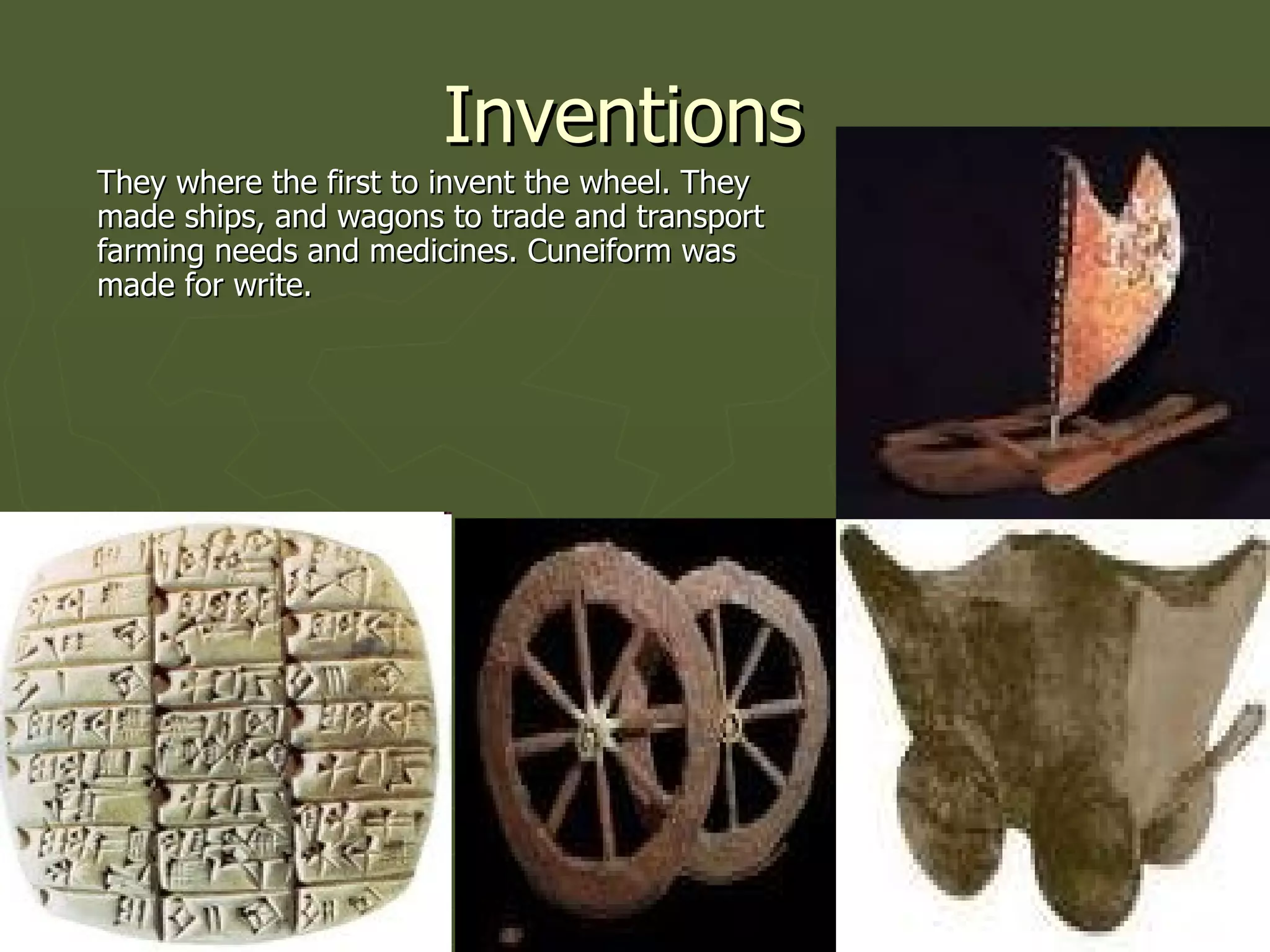 Inventions

They where the first to invent the wheel. They made ships, and wagons to trade and transport farming needs and medicines. Cuneiform was made for write.